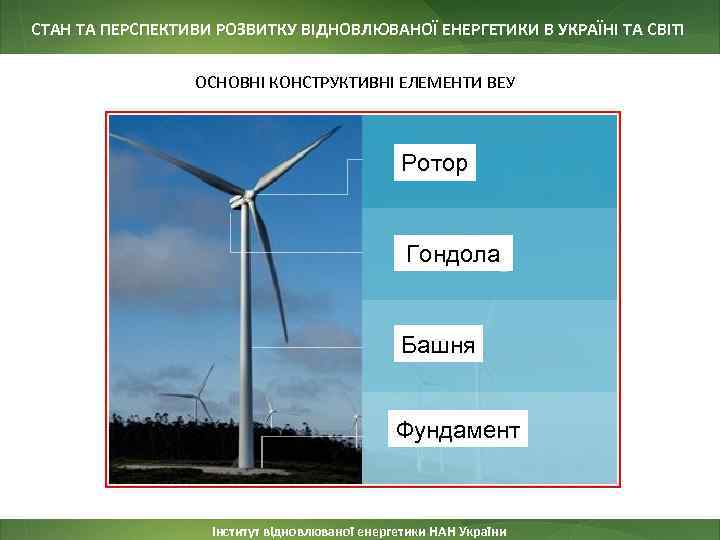 СТАН ТА ПЕРСПЕКТИВИ РОЗВИТКУ ВІДНОВЛЮВАНОЇ ЕНЕРГЕТИКИ В УКРАЇНІ ТА СВІТІ

ОСНОВНІ КОНСТРУКТИВНІ ЕЛЕМЕНТИ ВЕУ

Ротор

Гондола

Башня

Фундамент

Інститут відновлюваної енергетики НАН України